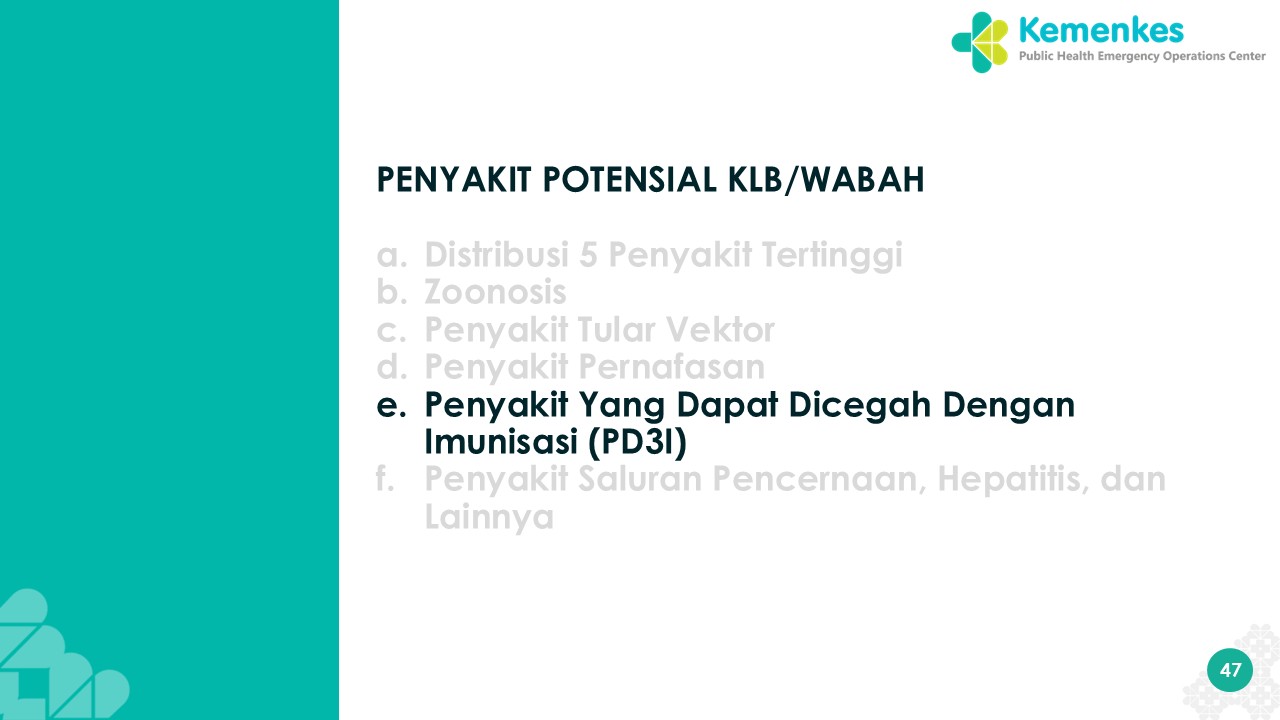 Kemenkes
Public Health Emergency Operations Center

PENYAKIT POTENSIAL KLB/WABAH

a. Distribusi 5 Penyakit Tertinggi
b. Zoonosis
c. Penyakit Tular Vektor
d. Penyakit Pernafasan
e. Penyakit Yang Dapat Dicegah Dengan Imunisasi (PD3I)
f. Penyakit Saluran Pencernaan, Hepatitis, dan Lainnya

47